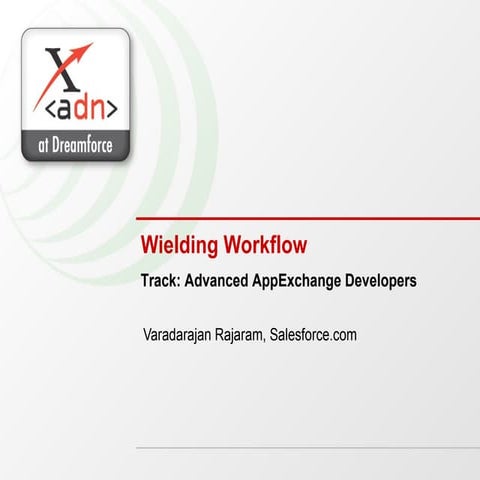 X
<adn>
at Dreamforce

Wielding Workflow

Track: Advanced AppExchange Developers

Varadarajan Rajaram, Salesforce.com